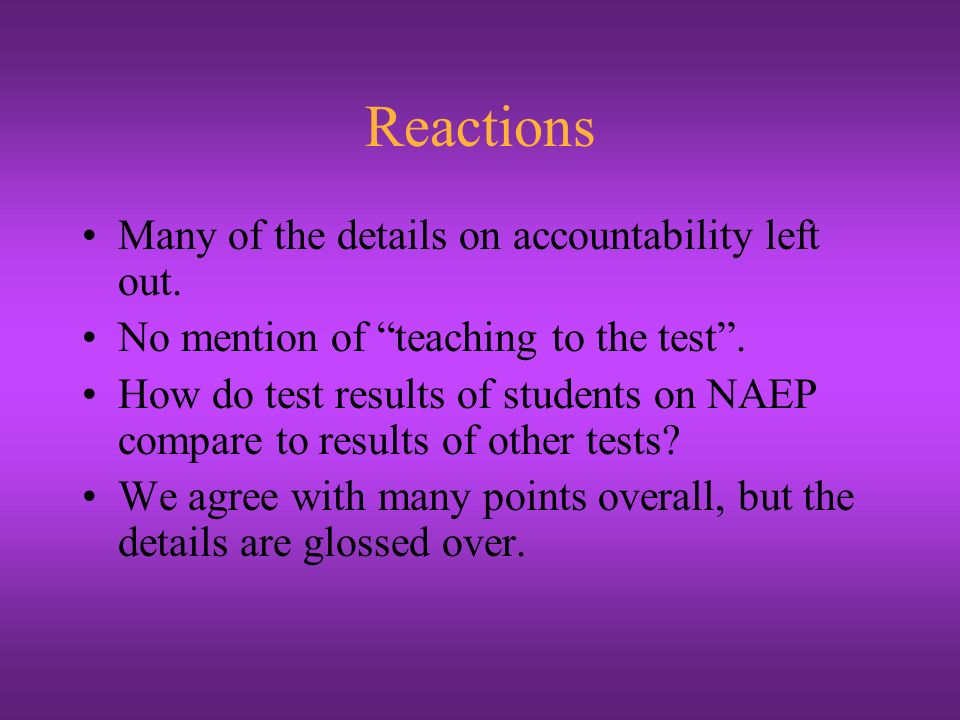 Reactions

• Many of the details on accountability left out.
• No mention of “teaching to the test”.
• How do test results of students on NAEP compare to results of other tests?
• We agree with many points overall, but the details are glossed over.